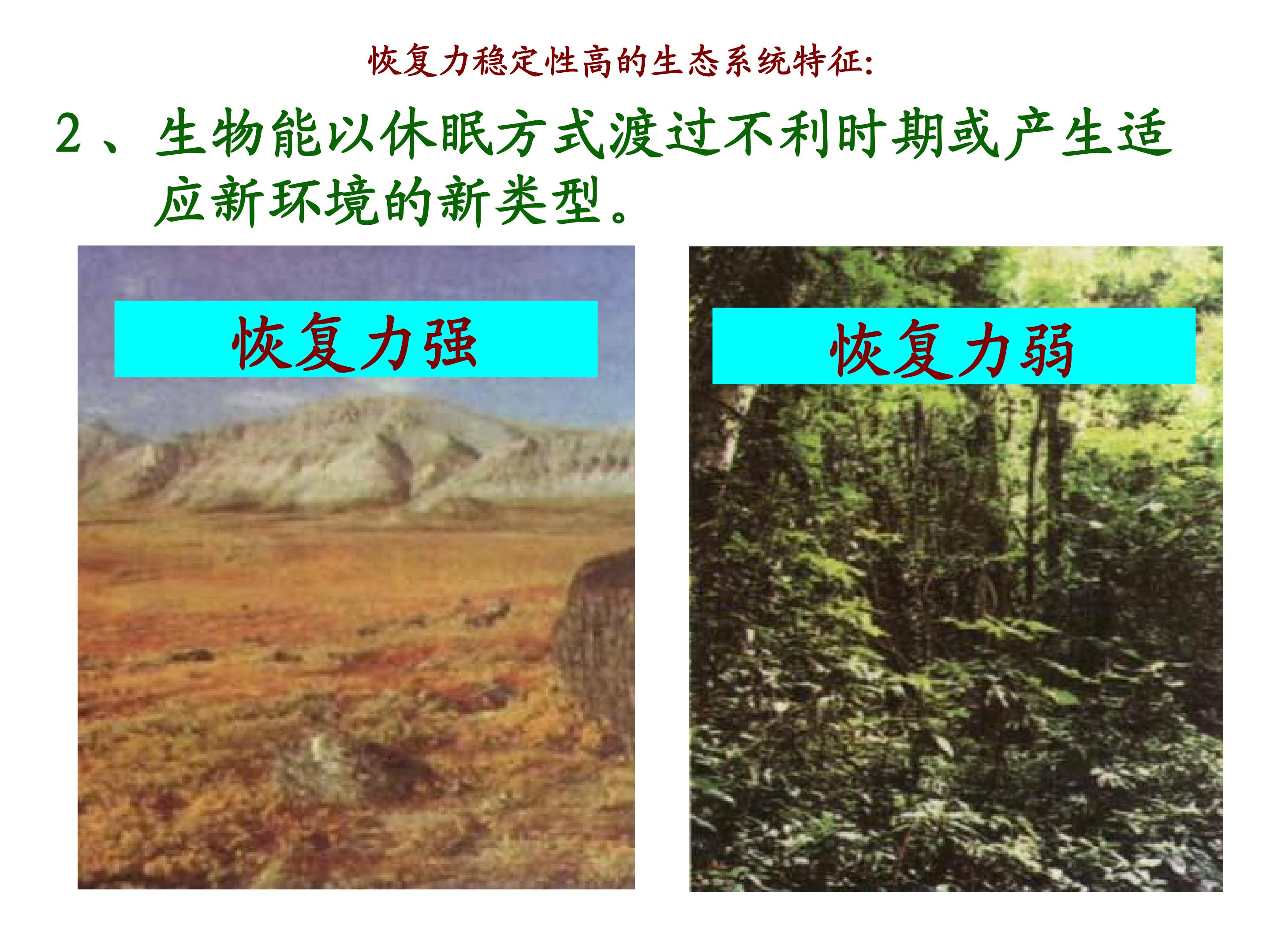 恢复力稳定性高的生态系统特征:

2、生物能以休眠方式渡过不利时期或产生适应新环境的新类型。

恢复力强

恢复力弱